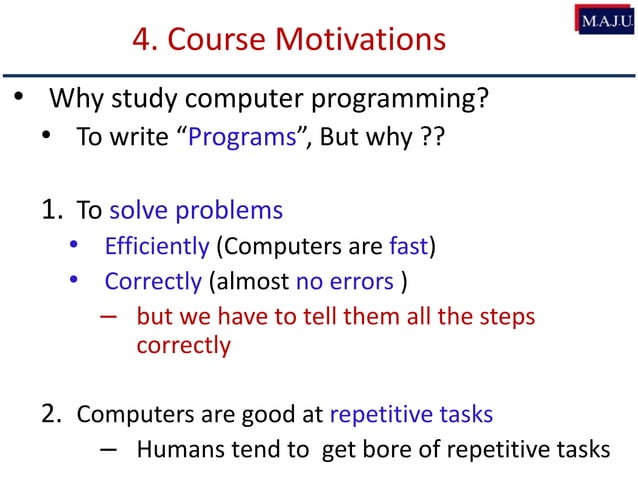 M.A.J.U.

4. Course Motivations

• Why study computer programming?
  • To write “Programs”, But why ??

1. To solve problems
  • Efficiently (Computers are fast)
  • Correctly (almost no errors )
    – but we have to tell them all the steps correctly

2. Computers are good at repetitive tasks
    – Humans tend to get bore of repetitive tasks